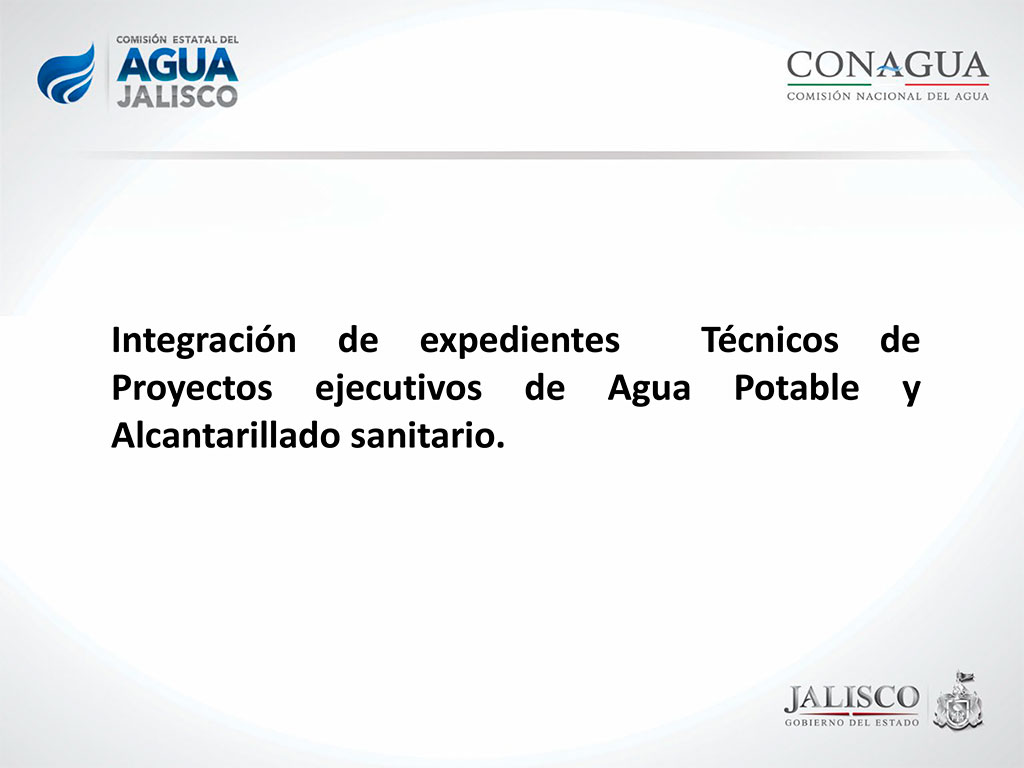 COMISIÓN ESTATAL DEL
AGUA
JALISCO

CONAGUA
COMISIÓN NACIONAL DEL AGUA

Integración de expedientes Técnicos de Proyectos ejecutivos de Agua Potable y Alcantarillado sanitario.

JALISCO
GOBIERNO DEL ESTADO